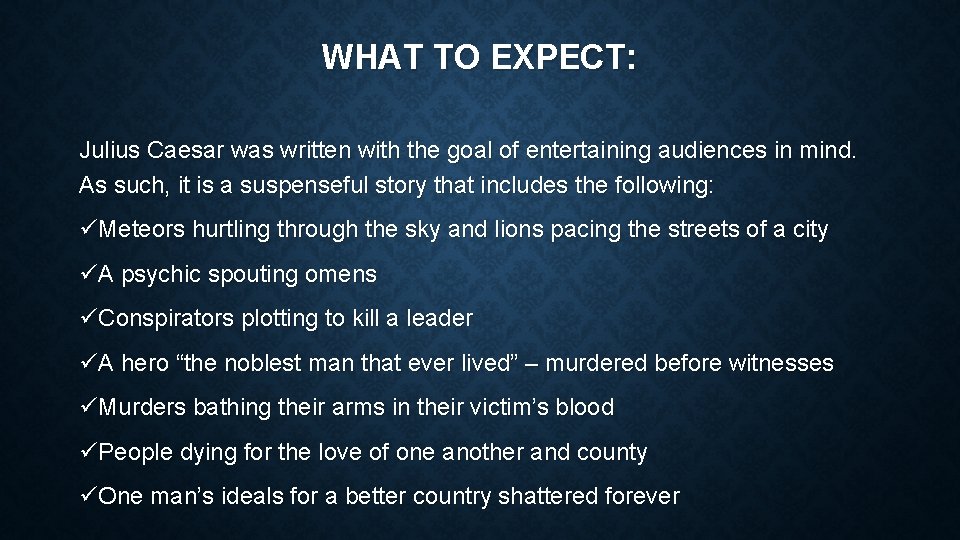 WHAT TO EXPECT:

Julius Caesar was written with the goal of entertaining audiences in mind. As such, it is a suspenseful story that includes the following:

✓Meteors hurtling through the sky and lions pacing the streets of a city

✓A psychic spouting omens

✓Conspirators plotting to kill a leader

✓A hero “the noblest man that ever lived” – murdered before witnesses

✓Murders bathing their arms in their victim’s blood

✓People dying for the love of one another and county

✓One man’s ideals for a better country shattered forever